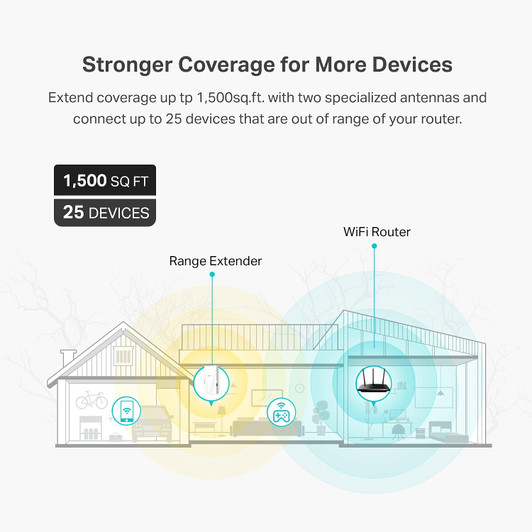 Stronger Coverage for More Devices

Extend coverage up tp 1,500sq.ft. with two specialized antennas and connect up to 25 devices that are out of range of your router.

1,500 SQ FT
25 DEVICES

WiFi Router

Range Extender